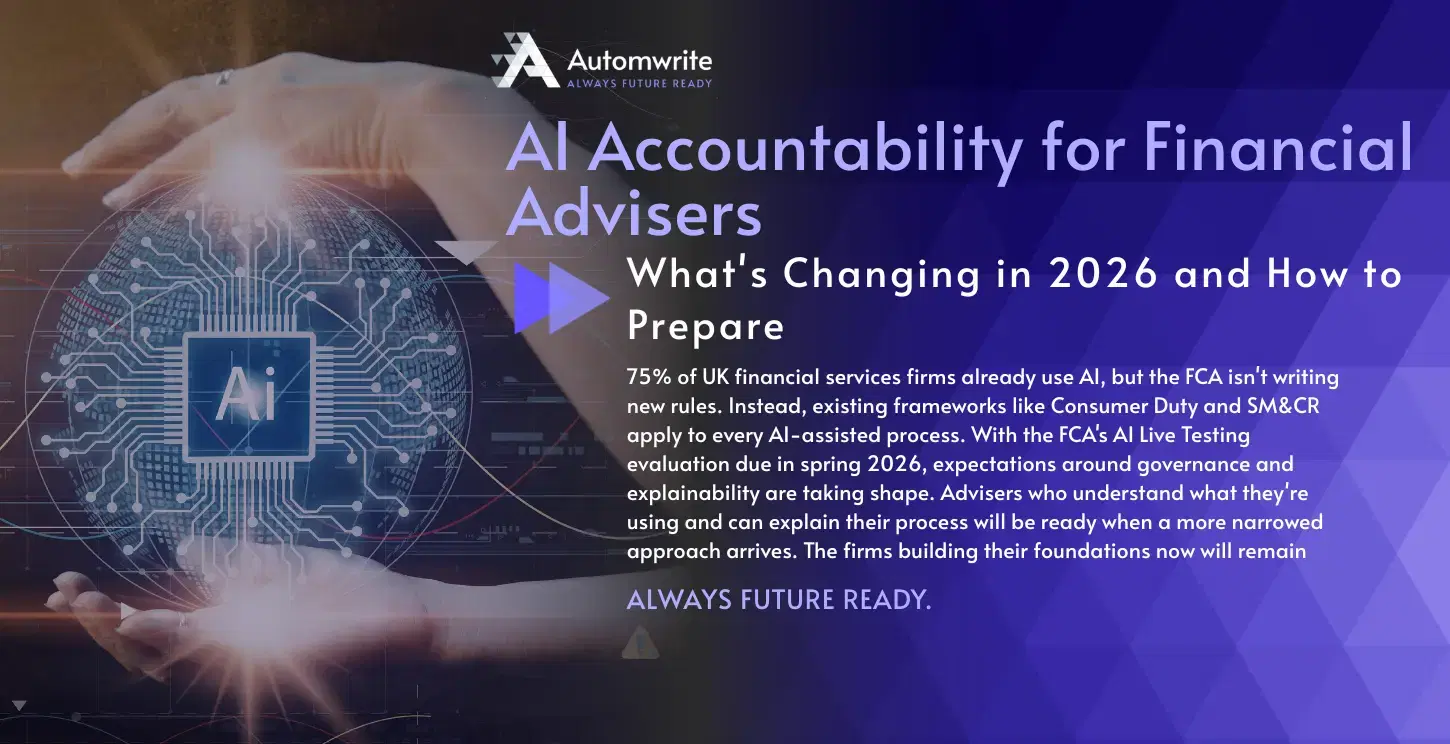 Automwrite
ALWAYS FUTURE READY

AI Accountability for Financial Advisers

What's Changing in 2026 and How to Prepare

75% of UK financial services firms already use AI, but the FCA isn't writing new rules. Instead, existing frameworks like Consumer Duty and SM&CR apply to every AI-assisted process. With the FCA's AI Live Testing evaluation due in spring 2026, expectations around governance and explainability are taking shape. Advisers who understand what they're using and can explain their process will be ready when a more narrowed approach arrives. The firms building their foundations now will remain

ALWAYS FUTURE READY.

Ai